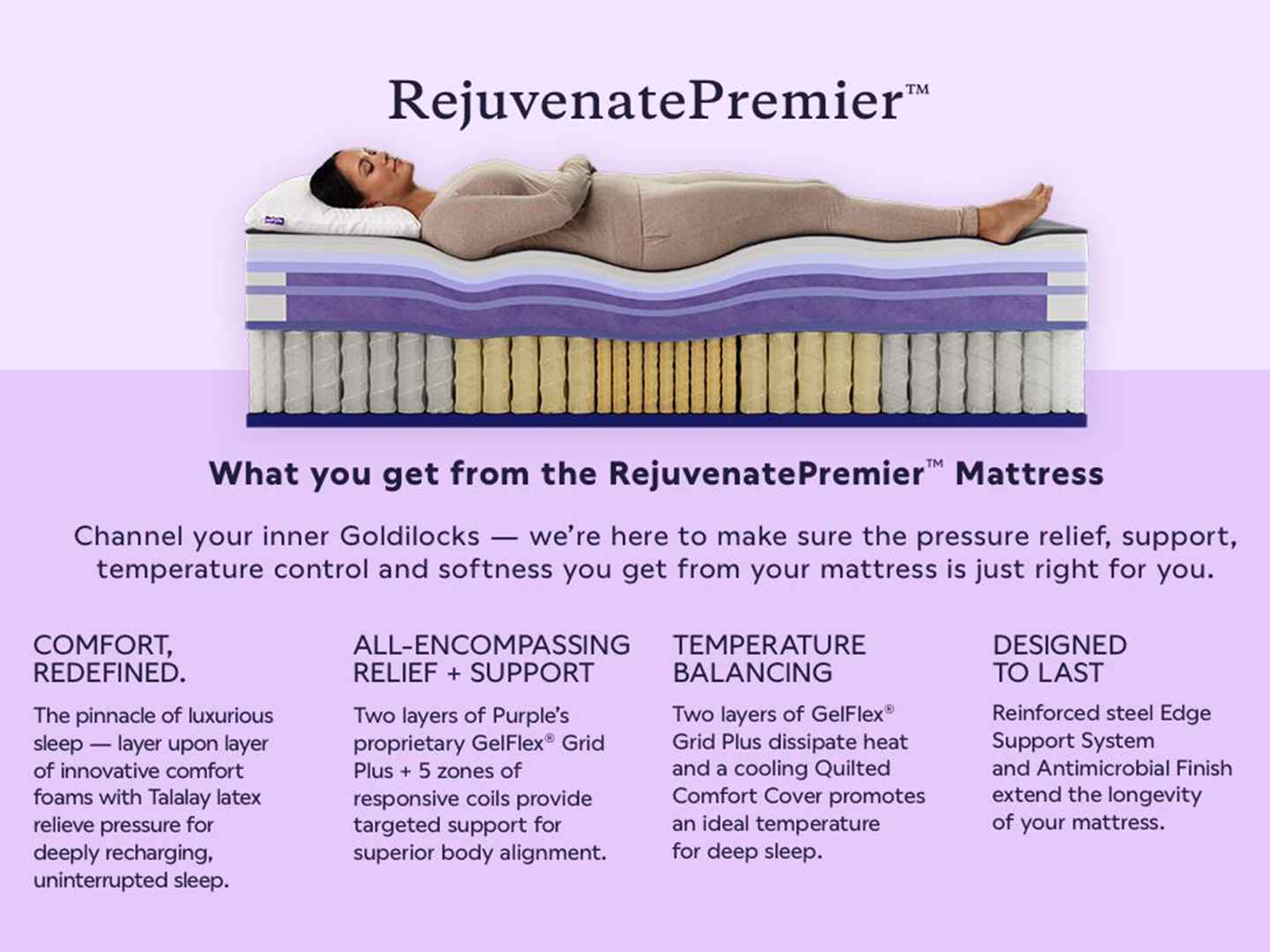 RejuvenatePremier™

What you get from the RejuvenatePremier™ Mattress

Channel your inner Goldilocks — we're here to make sure the pressure relief, support, temperature control and softness you get from your mattress is just right for you.

COMFORT, REDEFINED.

The pinnacle of luxurious sleep — layer upon layer of innovative comfort foams with Talalay latex relieve pressure for deeply recharging, uninterrupted sleep.

ALL-ENCOMPASSING RELIEF + SUPPORT

Two layers of Purple's proprietary GelFlex® Grid Plus + 5 zones of responsive coils provide targeted support for superior body alignment.

TEMPERATURE BALANCING

Two layers of GelFlex® Grid Plus dissipate heat and a cooling Quilted Comfort Cover promotes an ideal temperature for deep sleep.

DESIGNED TO LAST

Reinforced steel Edge Support System and Antimicrobial Finish extend the longevity of your mattress.